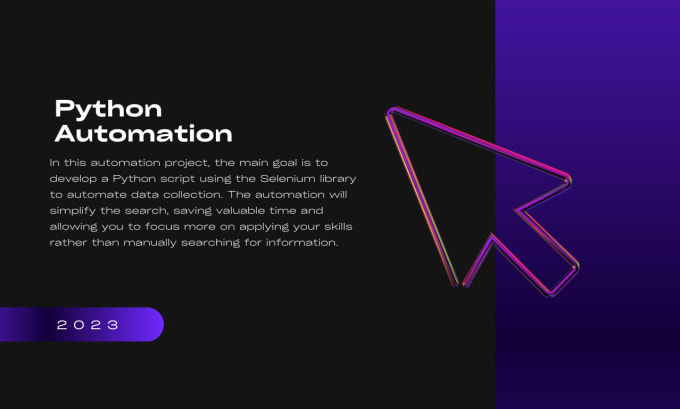 Python Automation

In this automation project, the main goal is to develop a Python script using the Selenium library to automate data collection. The automation will simplify the search, saving valuable time and allowing you to focus more on applying your skills rather than manually searching for information.

2023